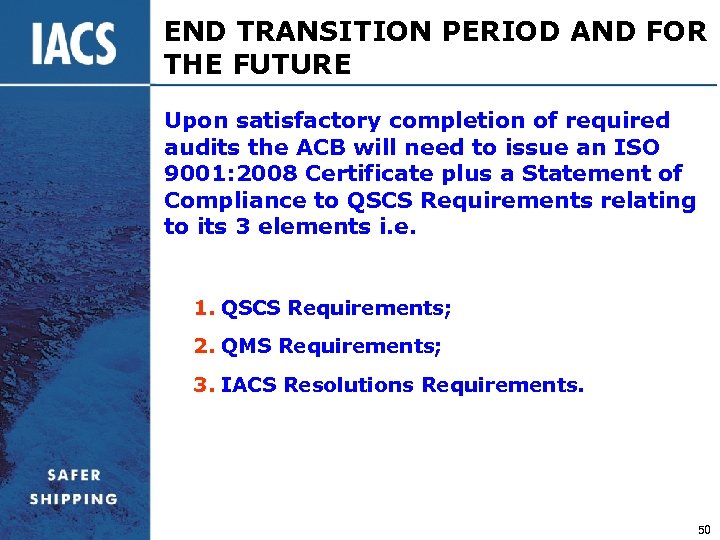 IACS

END TRANSITION PERIOD AND FOR THE FUTURE

Upon satisfactory completion of required audits the ACB will need to issue an ISO 9001:2008 Certificate plus a Statement of Compliance to QSCS Requirements relating to its 3 elements i.e.

1. QSCS Requirements;
2. QMS Requirements;
3. IACS Resolutions Requirements.

SAFER SHIPPING

50